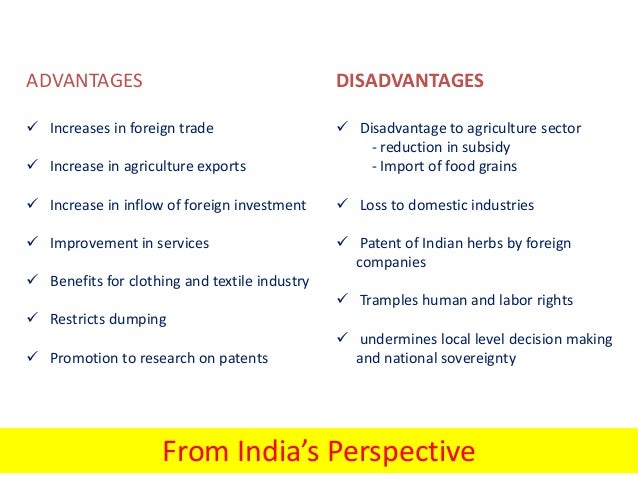 ADVANTAGES

✓ Increases in foreign trade

✓ Increase in agriculture exports

✓ Increase in inflow of foreign investment

✓ Improvement in services

✓ Benefits for clothing and textile industry

✓ Restricts dumping

✓ Promotion to research on patents

DISADVANTAGES

✓ Disadvantage to agriculture sector
- reduction in subsidy
- Import of food grains

✓ Loss to domestic industries

✓ Patent of Indian herbs by foreign companies

✓ Tramples human and labor rights

✓ undermines local level decision making and national sovereignty

From India's Perspective